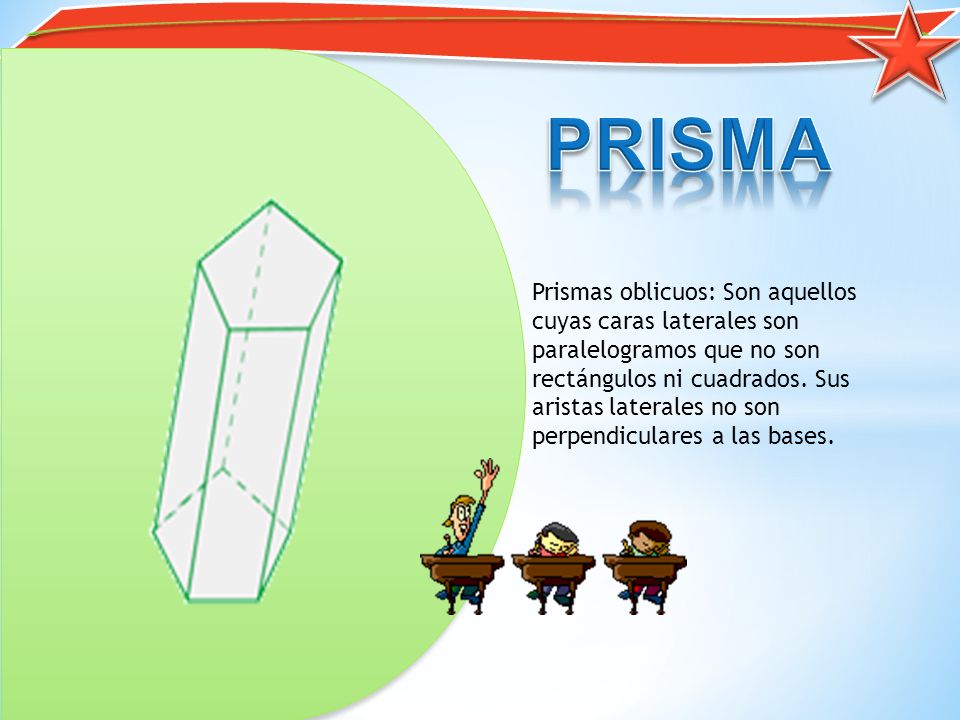 PRISMA

Prismas oblicuos: Son aquellos cuyas caras laterales son paralelogramos que no son rectángulos ni cuadrados. Sus aristas laterales no son perpendiculares a las bases.